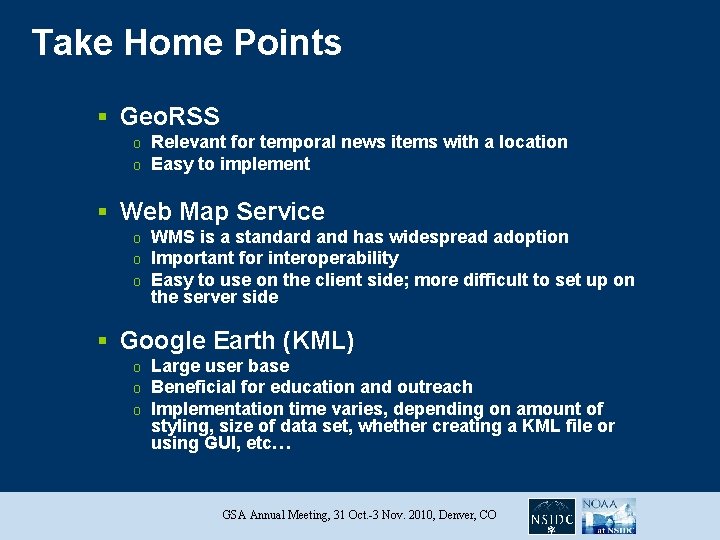 Take Home Points

▪ GeoRSS
o Relevant for temporal news items with a location
o Easy to implement

▪ Web Map Service
o WMS is a standard and has widespread adoption
o Important for interoperability
o Easy to use on the client side; more difficult to set up on the server side

▪ Google Earth (KML)
o Large user base
o Beneficial for education and outreach
o Implementation time varies, depending on amount of styling, size of data set, whether creating a KML file or using GUI, etc…

GSA Annual Meeting, 31 Oct.-3 Nov. 2010, Denver, CO

NSIDC

NOAA at NSIDC